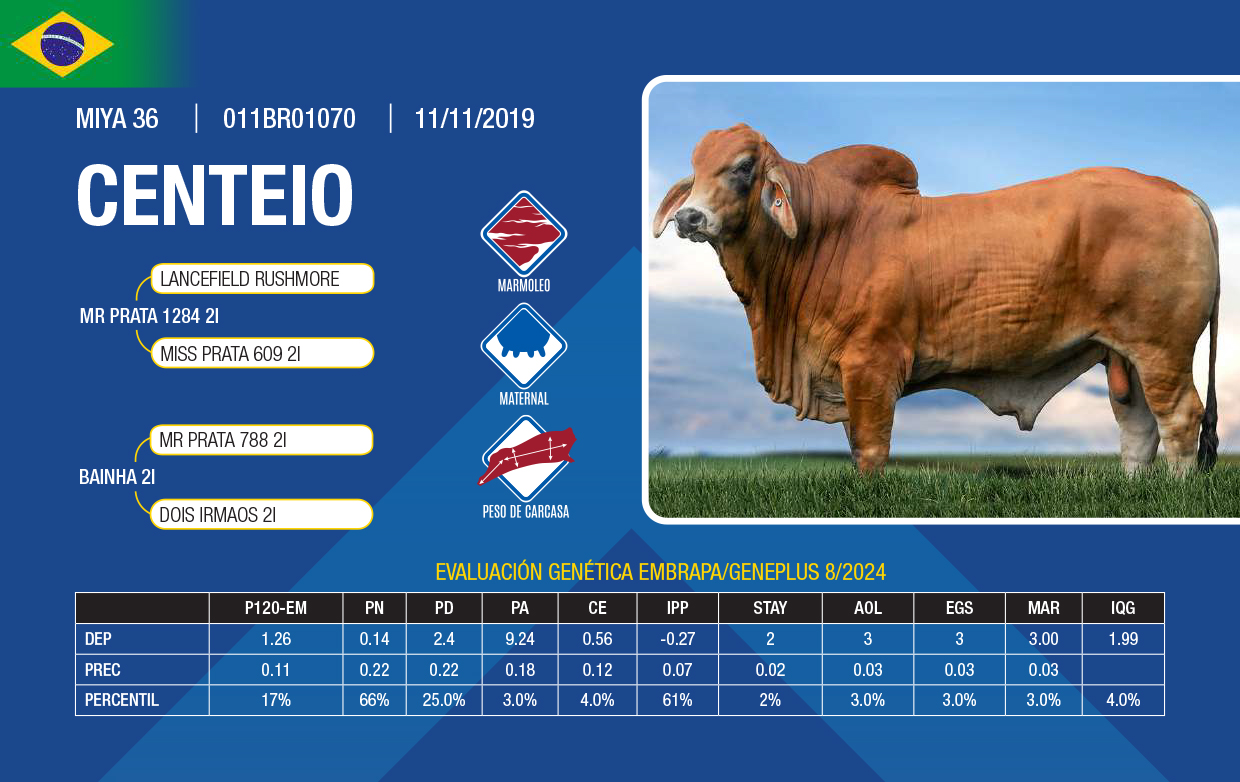 MIYA 36 | 011BR01070 | 11/11/2019

CENTEIO

LANCEFIELD RUSHMORE
MR PRATA 1284 2I
MISS PRATA 609 2I

MR PRATA 788 2I
BAINHA 2I
DOIS IRMAOS 2I

MARMOLEO
MATERNAL
PESO DE CARCASA

EVALUACIÓN GENÉTICA EMBRAPA/GENEPLUS 8/2024

| | P120-EM | PN | PD | PA | CE | IPP | STAY | AOL | EGS | MAR | IQG |
|---|---|---|---|---|---|---|---|---|---|---|---|
| DEP | 1.26 | 0.14 | 2.4 | 9.24 | 0.56 | -0.27 | 2 | 3 | 3 | 3.00 | 1.99 |
| PREC | 0.11 | 0.22 | 0.22 | 0.18 | 0.12 | 0.07 | 0.02 | 0.03 | 0.03 | 0.03 | |
| PERCENTIL | 17% | 66% | 25.0% | 3.0% | 4.0% | 61% | 2% | 3.0% | 3.0% | 3.0% | 4.0% |